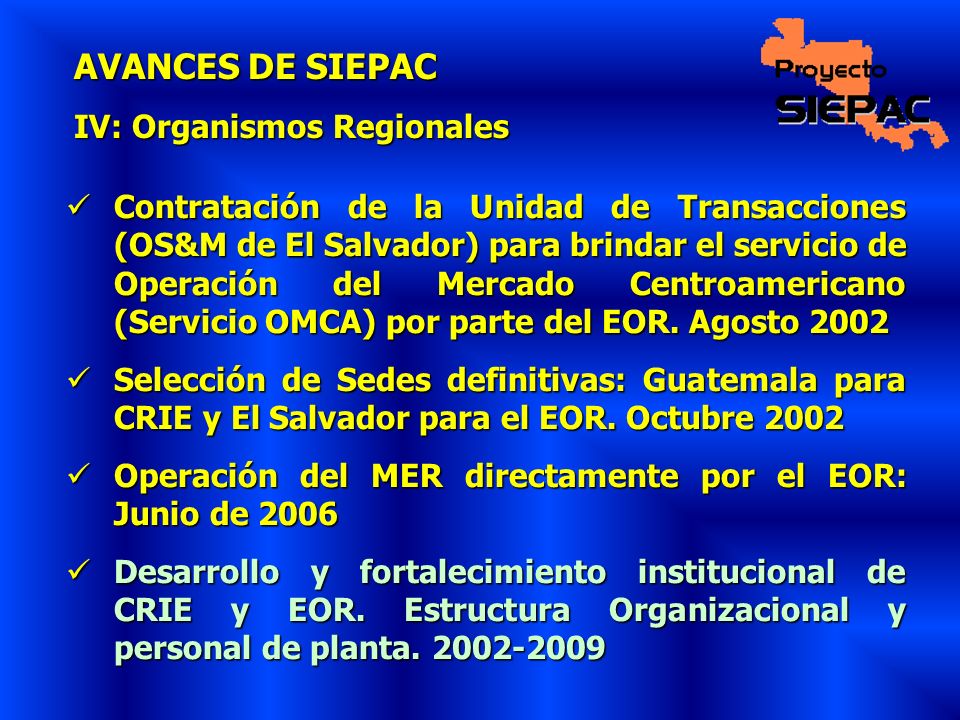 AVANCES DE SIEPAC

IV: Organismos Regionales

Proyecto SIEPAC

✓ Contratación de la Unidad de Transacciones (OS&M de El Salvador) para brindar el servicio de Operación del Mercado Centroamericano (Servicio OMCA) por parte del EOR. Agosto 2002

✓ Selección de Sedes definitivas: Guatemala para CRIE y El Salvador para el EOR. Octubre 2002

✓ Operación del MER directamente por el EOR: Junio de 2006

✓ Desarrollo y fortalecimiento institucional de CRIE y EOR. Estructura Organizacional y personal de planta. 2002-2009